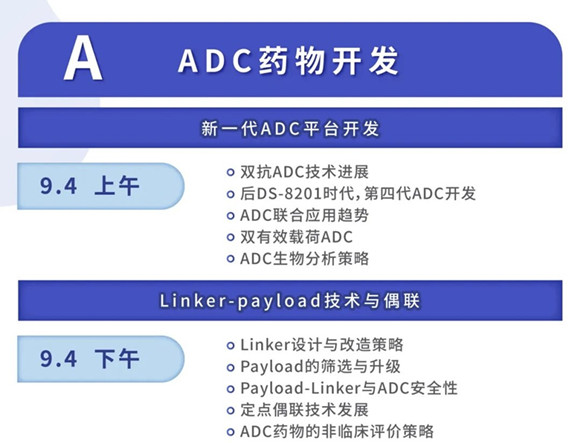 A ADC药物开发

新一代ADC平台开发

9.4 上午

双抗ADC技术进展
后DS-8201时代，第四代ADC开发
ADC联合应用趋势
双有效载荷ADC
ADC生物分析策略

Linker-payload技术与偶联

9.4 下午

Linker设计与改造策略
Payload的筛选与升级
Payload-Linker与ADC安全性
定点偶联技术发展
ADC药物的非临床评价策略